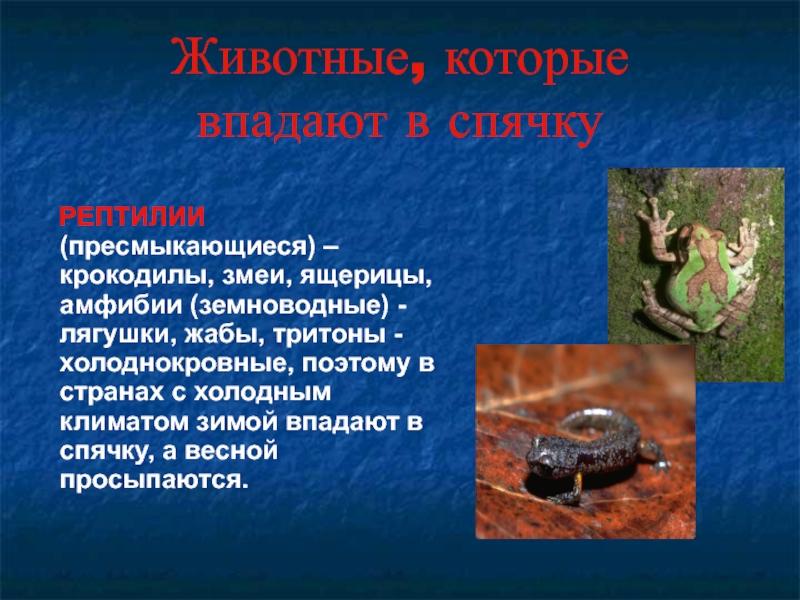 Животные, которые впадают в спячку

РЕПТИЛИИ (пресмыкающиеся) – крокодилы, змеи, ящерицы, амфибии (земноводные) - лягушки, жабы, тритоны - холоднокровные, поэтому в странах с холодным климатом зимой впадают в спячку, а весной просыпаются.